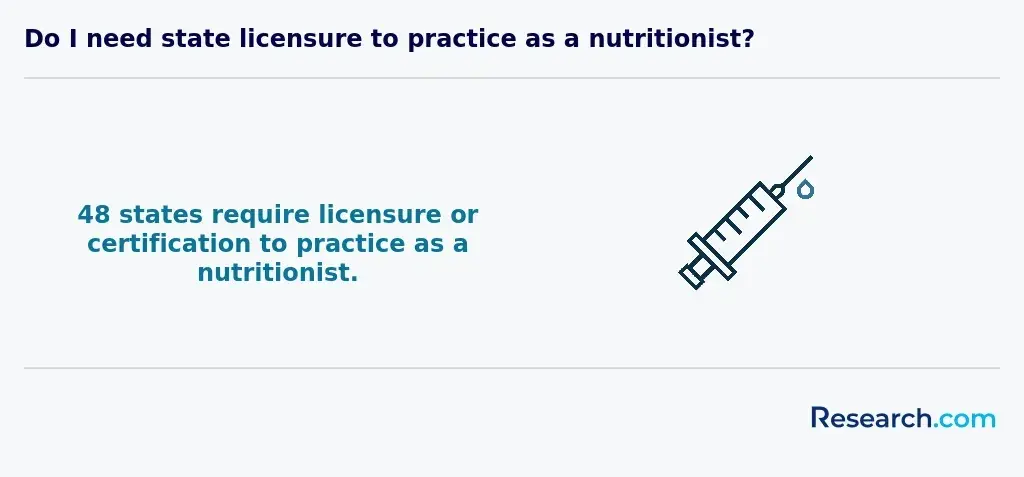 Do I need state licensure to practice as a nutritionist?

48 states require licensure or certification to practice as a nutritionist.

Research.com